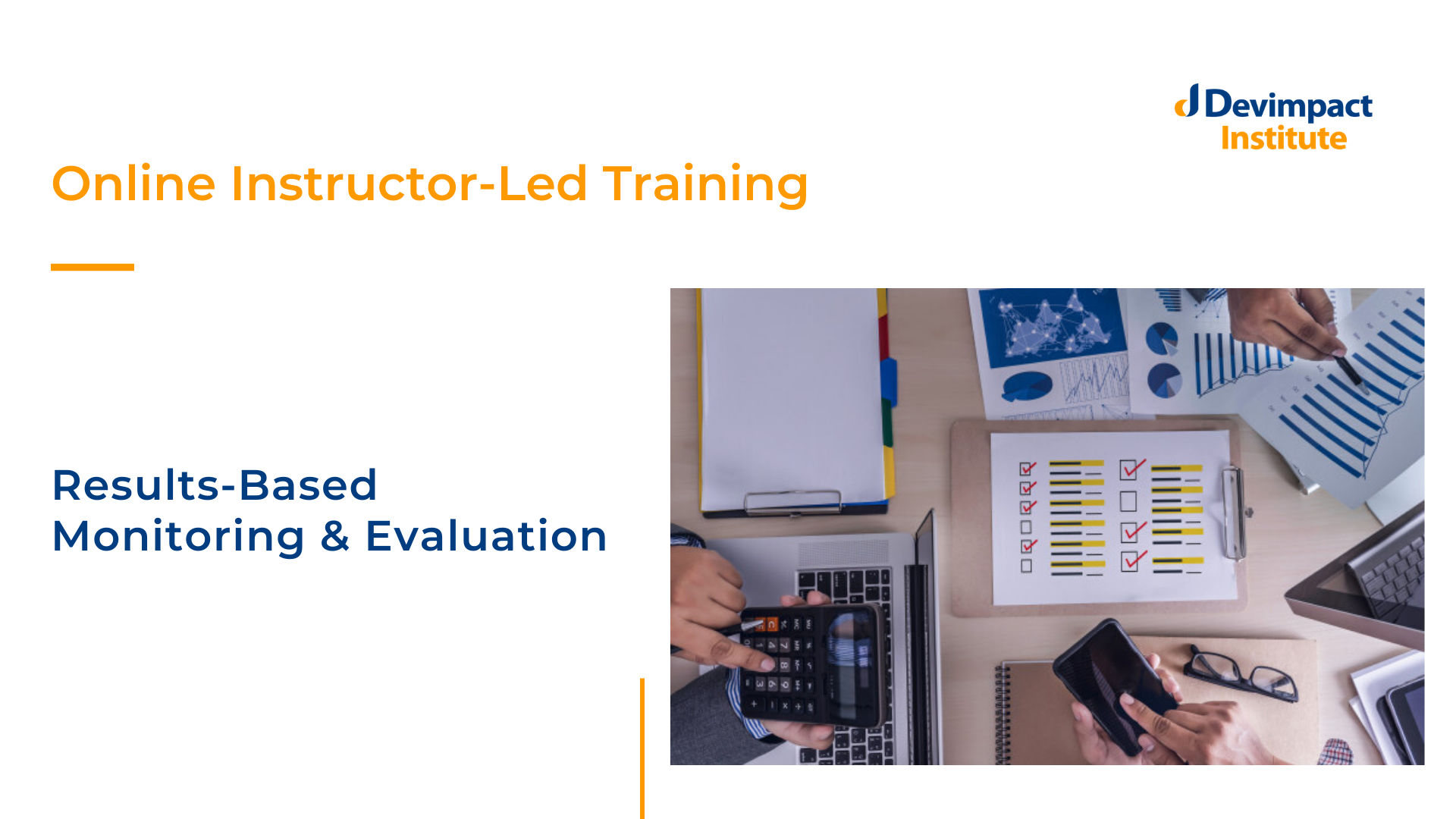 Devimpact Institute

Online Instructor-Led Training

Results-Based
Monitoring & Evaluation